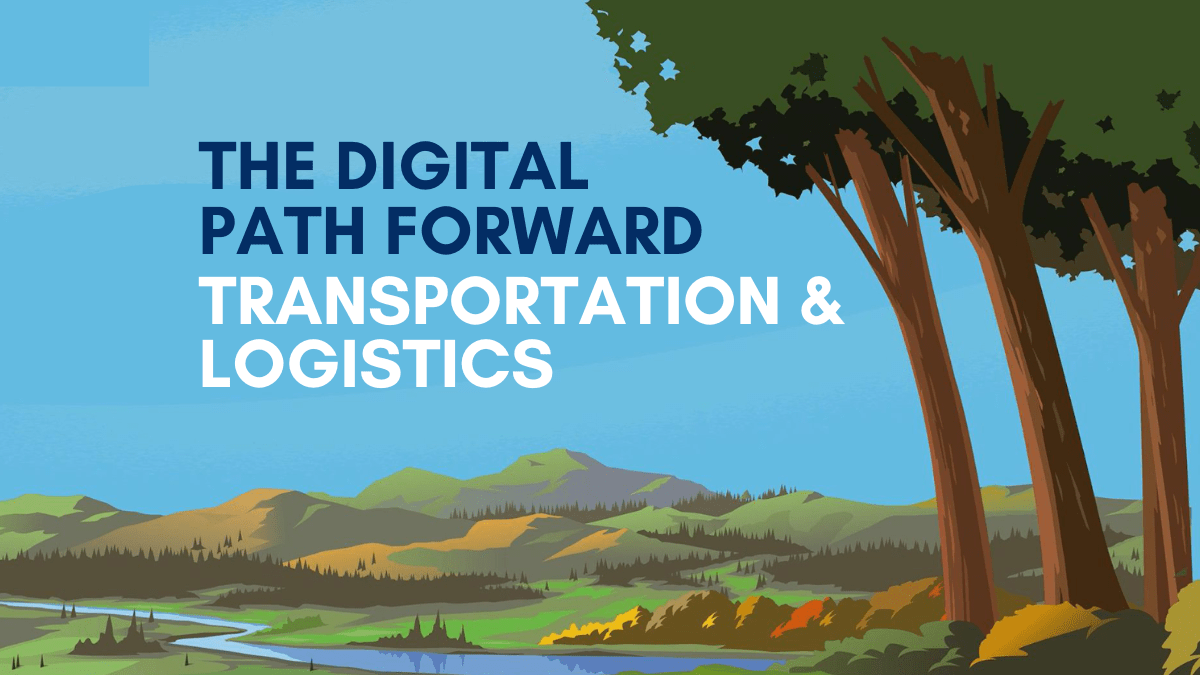 THE DIGITAL PATH FORWARD

TRANSPORTATION & LOGISTICS